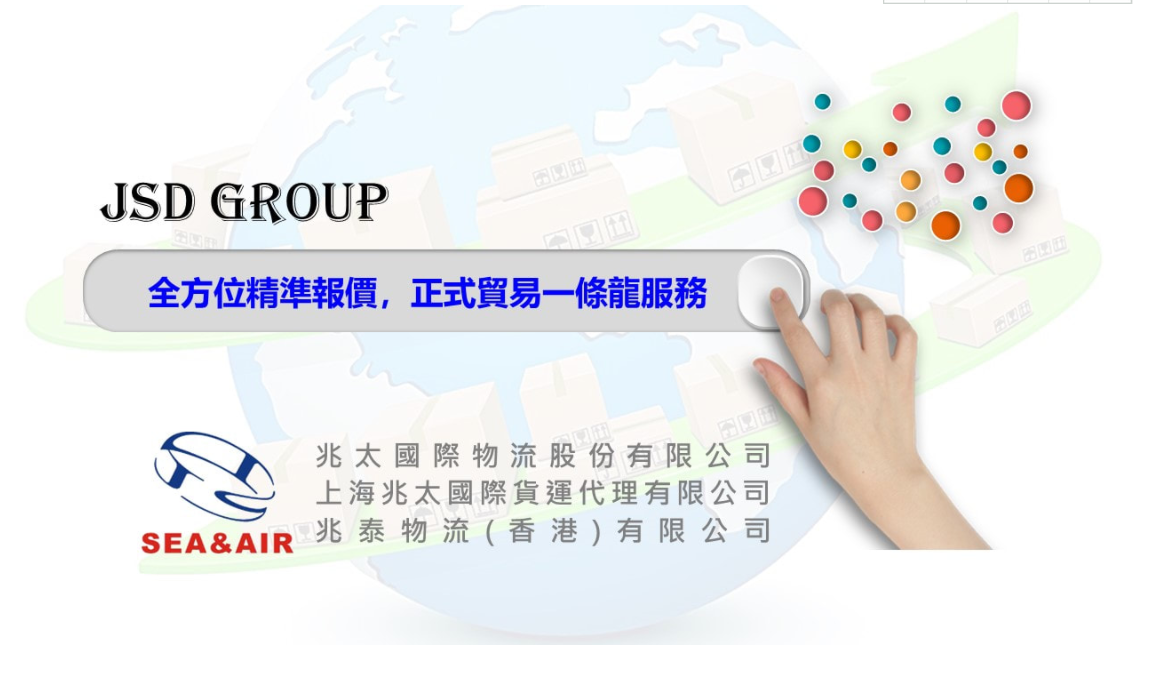 JSD GROUP

全方位精準報價，正式貿易一條龍服務

SEA&AIR

兆太國際物流股份有限公司
上海兆太國際貨運代理有限公司
兆泰物流（香港）有限公司